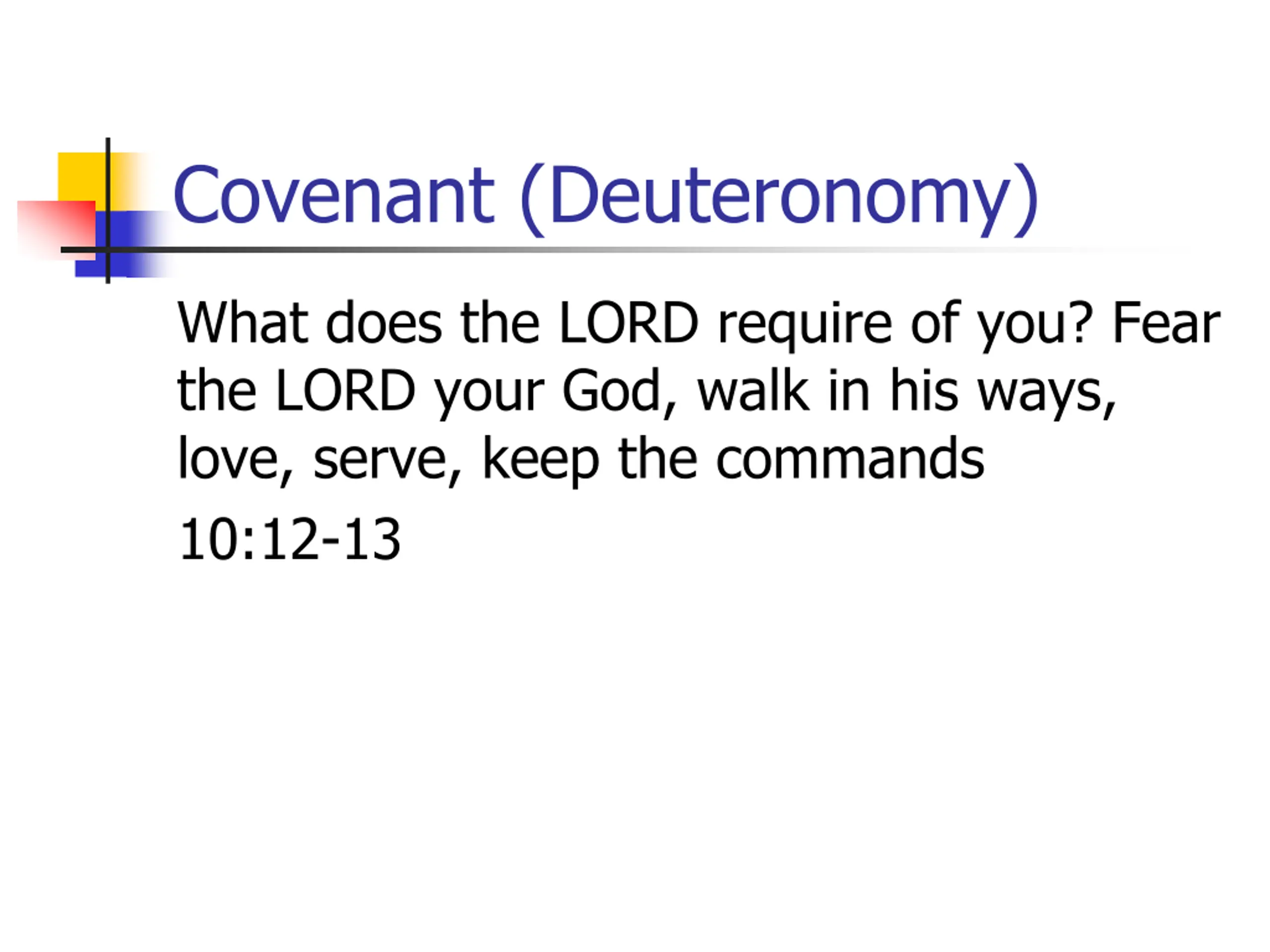 Covenant (Deuteronomy)

What does the LORD require of you? Fear the LORD your God, walk in his ways, love, serve, keep the commands

10:12-13